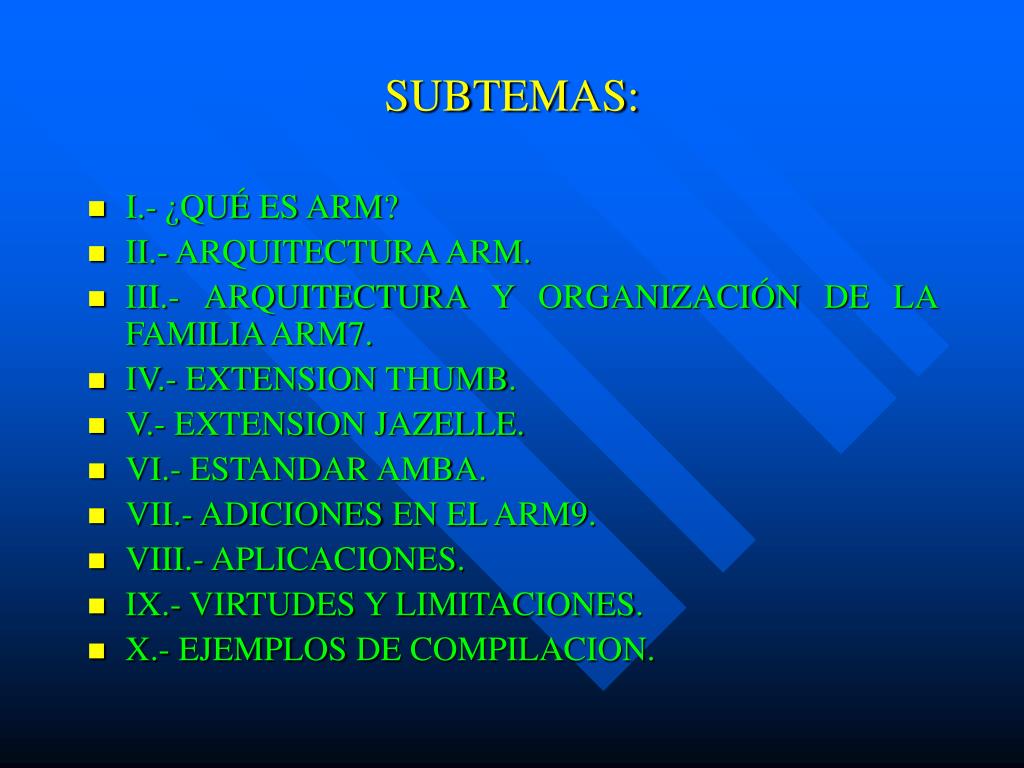 SUBTEMAS:

- I.- ¿QUÉ ES ARM?
- II.- ARQUITECTURA ARM.
- III.- ARQUITECTURA Y ORGANIZACIÓN DE LA FAMILIA ARM7.
- IV.- EXTENSION THUMB.
- V.- EXTENSION JAZELLE.
- VI.- ESTANDAR AMBA.
- VII.- ADICIONES EN EL ARM9.
- VIII.- APLICACIONES.
- IX.- VIRTUDES Y LIMITACIONES.
- X.- EJEMPLOS DE COMPILACION.